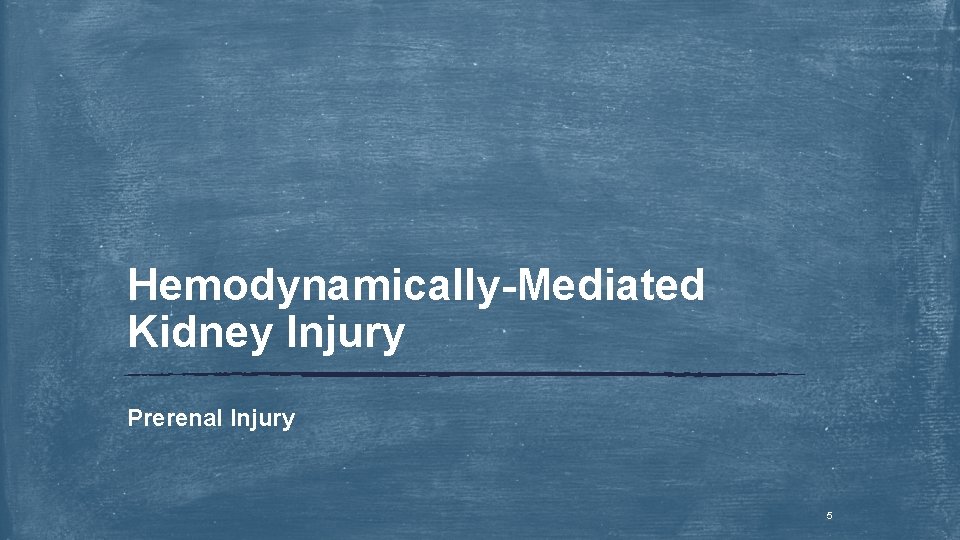 Hemodynamically-Mediated Kidney Injury

Prerenal Injury

5